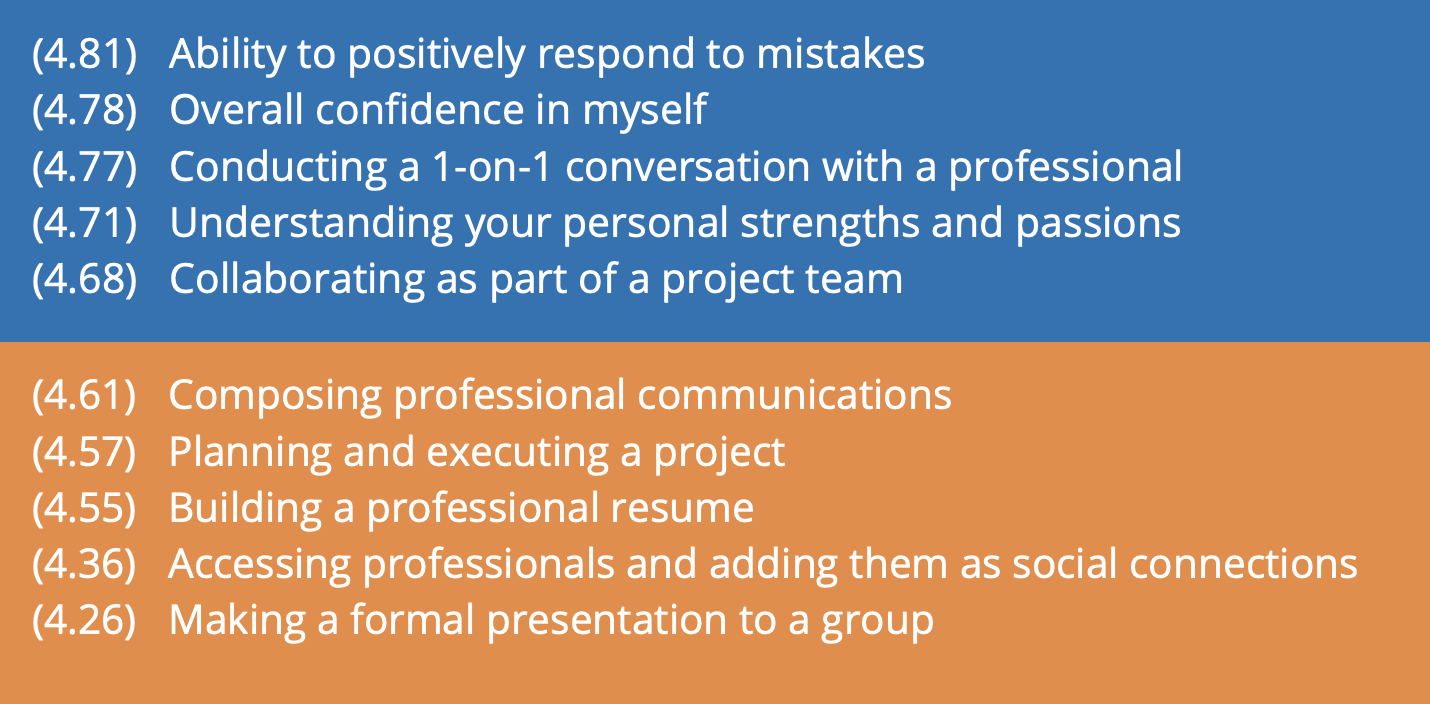 (4.81) Ability to positively respond to mistakes
(4.78) Overall confidence in myself
(4.77) Conducting a 1-on-1 conversation with a professional
(4.71) Understanding your personal strengths and passions
(4.68) Collaborating as part of a project team

(4.61) Composing professional communications
(4.57) Planning and executing a project
(4.55) Building a professional resume
(4.36) Accessing professionals and adding them as social connections
(4.26) Making a formal presentation to a group